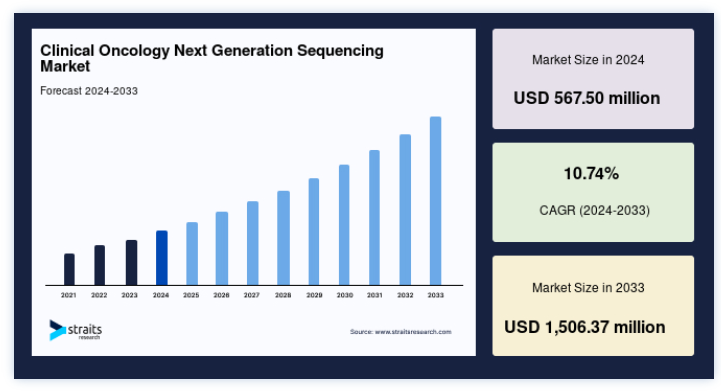 Clinical Oncology Next Generation Sequencing Market

Forecast 2024-2033

2021 2022 2023 2024 2025 2026 2027 2028 2029 2030 2031 2032 2033

straits research

Source: www.straitsresearch.com

Market Size in 2024

USD 567.50 million

10.74%

CAGR (2024-2033)

Market Size in 2033

USD 1,506.37 million